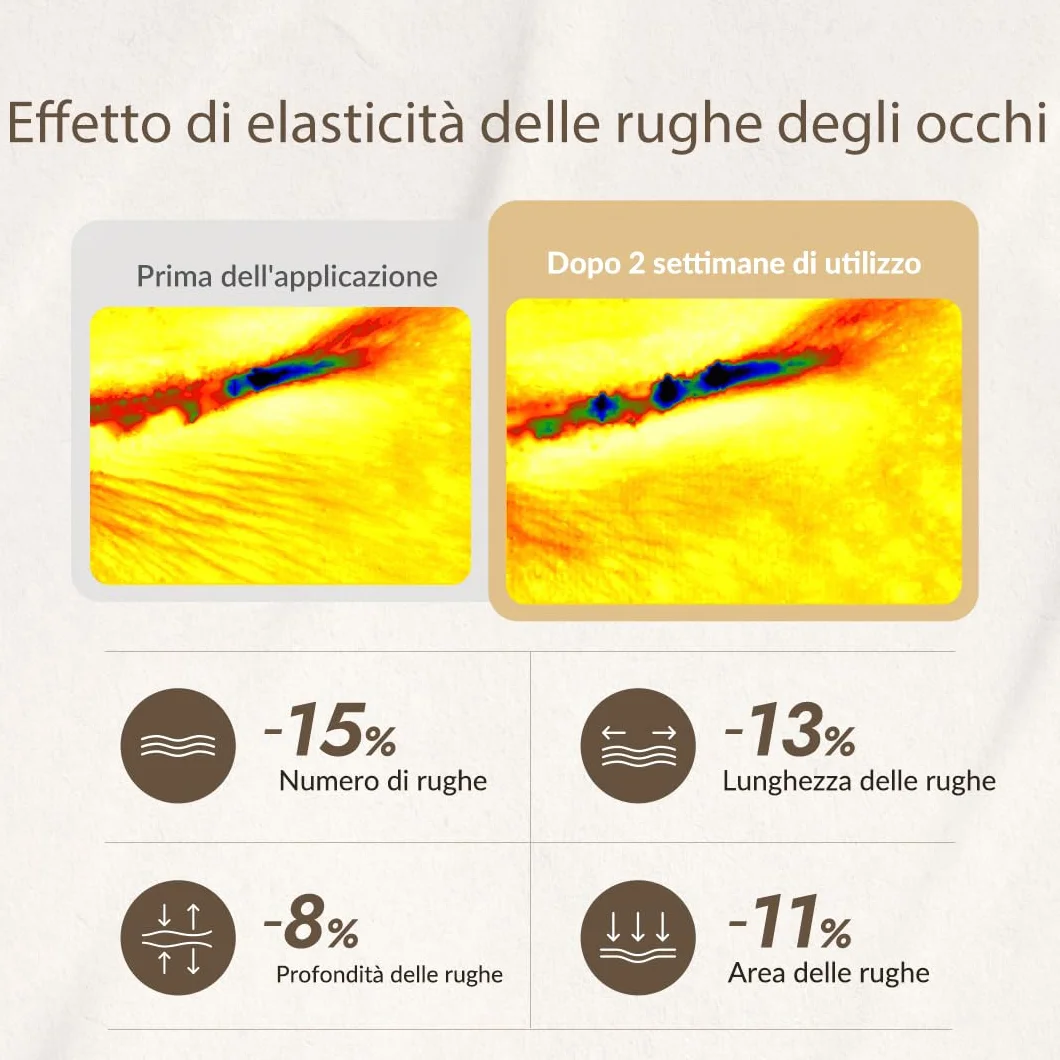 Effetto di elasticità delle rughe degli occhi

Prima dell'applicazione

Dopo 2 settimane di utilizzo

-15%
Numero di rughe

-13%
Lunghezza delle rughe

-8%
Profondità delle rughe

-11%
Area delle rughe